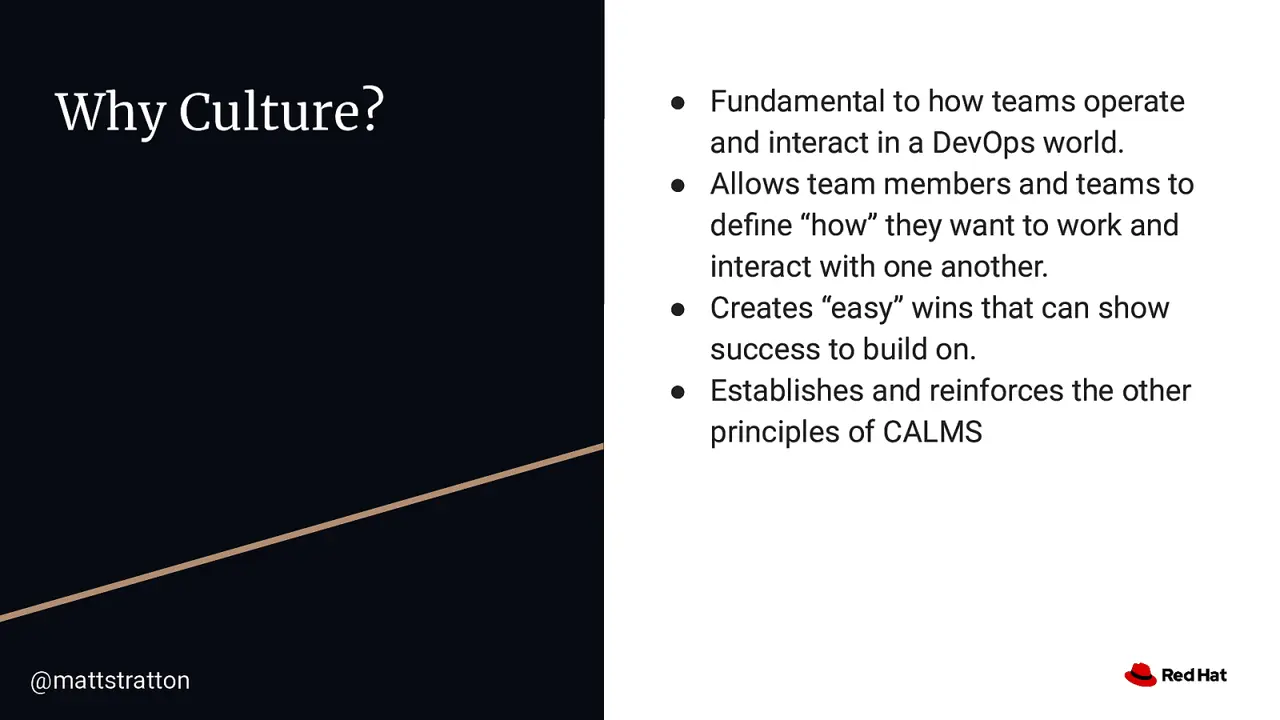 Why Culture?

- Fundamental to how teams operate and interact in a DevOps world.
- Allows team members and teams to define “how” they want to work and interact with one another.
- Creates “easy” wins that can show success to build on.
- Establishes and reinforces the other principles of CALMS

@mattstratton

Red Hat